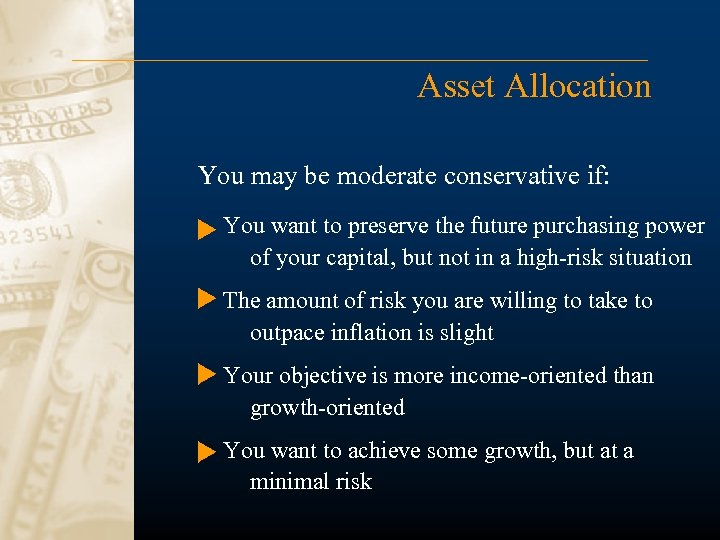 Asset Allocation

You may be moderate conservative if:

You want to preserve the future purchasing power of your capital, but not in a high-risk situation

The amount of risk you are willing to take to outpace inflation is slight

Your objective is more income-oriented than growth-oriented

You want to achieve some growth, but at a minimal risk